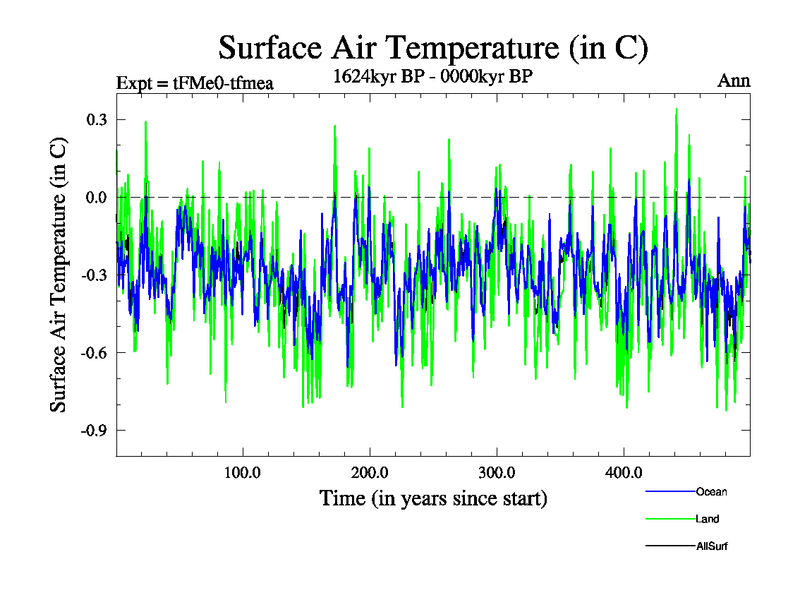 Surface Air Temperature (in C)

Expt = tFMe0-tfmea
1624kyr BP - 0000kyr BP
Ann

Surface Air Temperature (in C)

0.3
0.0
-0.3
-0.6
-0.9

100.0
200.0
300.0
400.0

Time (in years since start)

Ocean
Land
AllSurf